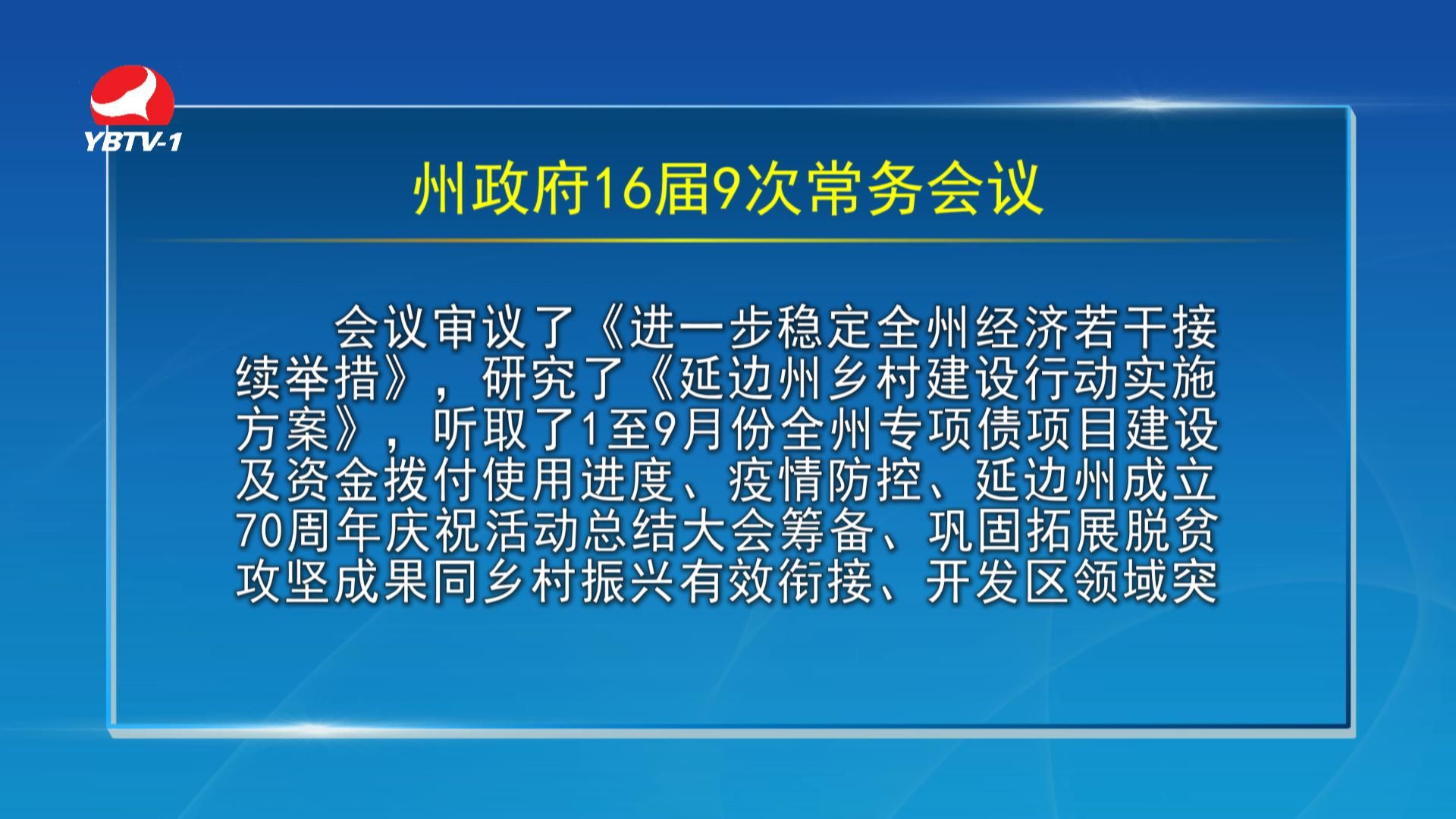 YBTV-1

州政府16届9次常务会议

会议审议了《进一步稳定全州经济若干接续举措》，研究了《延边州乡村建设行动实施方案》，听取了1至9月份全州专项债项目建设及资金拨付使用进度、疫情防控、延边州成立70周年庆祝活动总结大会筹备、巩固拓展脱贫攻坚成果同乡村振兴有效衔接、开发区领域突